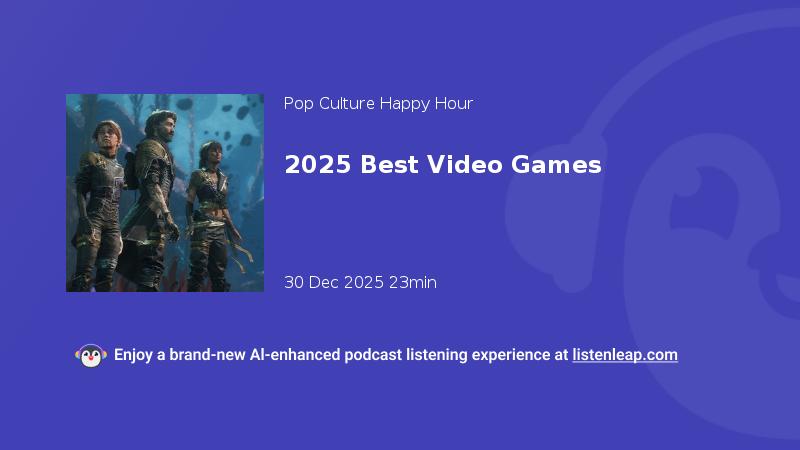 Pop Culture Happy Hour

2025 Best Video Games

30 Dec 2025 23min

Enjoy a brand-new AI-enhanced podcast listening experience at listenleap.com